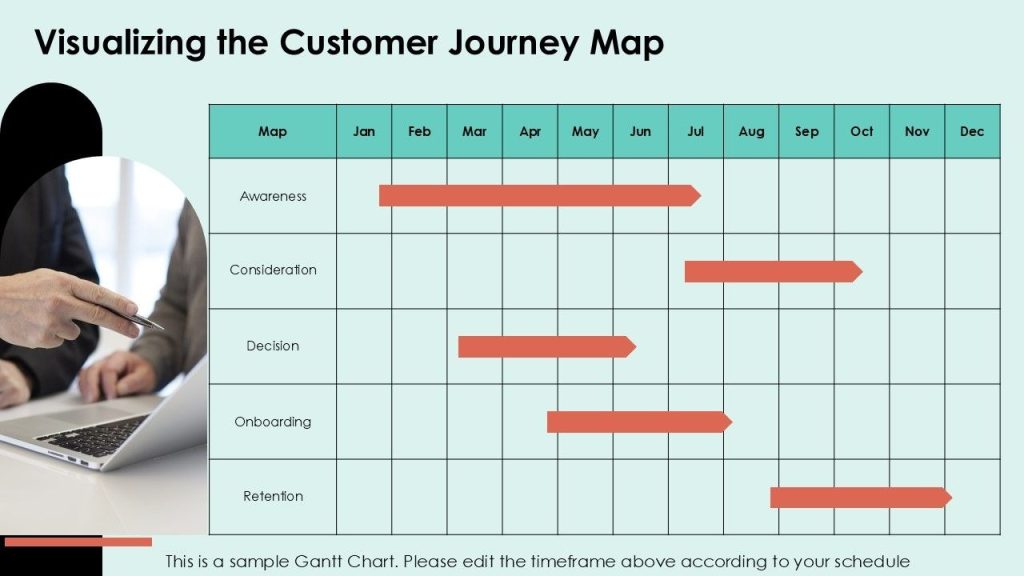 Visualizing the Customer Journey Map

| Map | Jan | Feb | Mar | Apr | May | Jun | Jul | Aug | Sep | Oct | Nov | Dec |
|---|---|---|---|---|---|---|---|---|---|---|---|---|
| Awareness | | | | | | | | | | | | |
| Consideration | | | | | | | | | | | | |
| Decision | | | | | | | | | | | | |
| Onboarding | | | | | | | | | | | | |
| Retention | | | | | | | | | | | | |

This is a sample Gantt Chart. Please edit the timeframe above according to your schedule